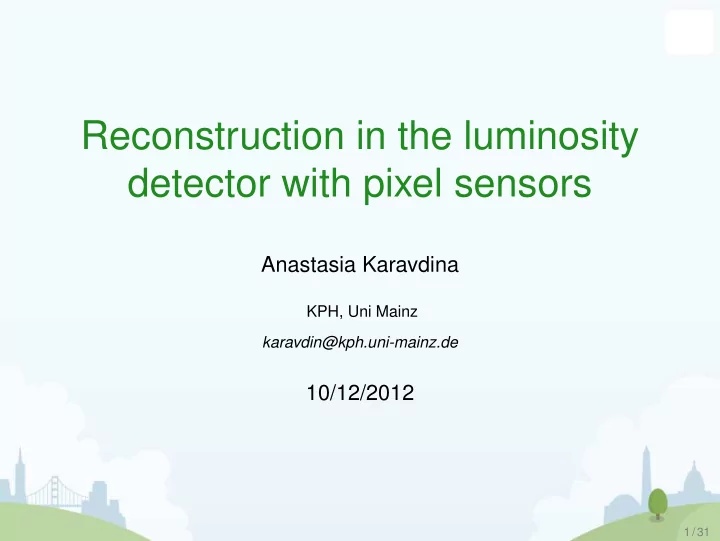 Reconstruction in the luminosity detector with pixel sensors

Anastasia Karavdina

KPH, Uni Mainz

karavdin@kph.uni-mainz.de

10/12/2012

1 / 31